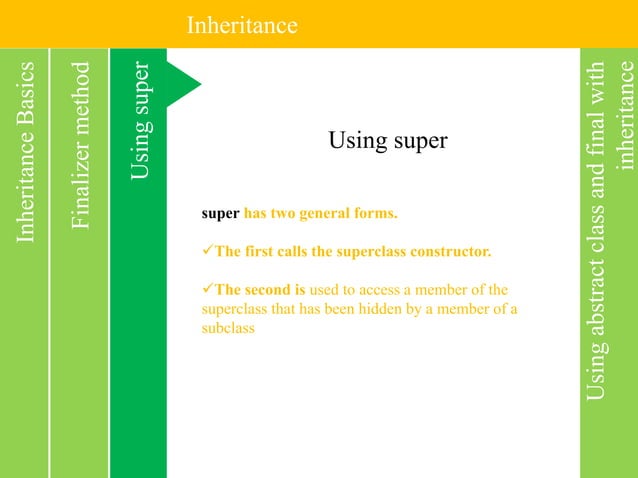 Inheritance

Inheritance Basics

Finalizer method

Using super

Using super

super has two general forms.

✓The first calls the superclass constructor.

✓The second is used to access a member of the superclass that has been hidden by a member of a subclass

Using abstract class and final with inheritance